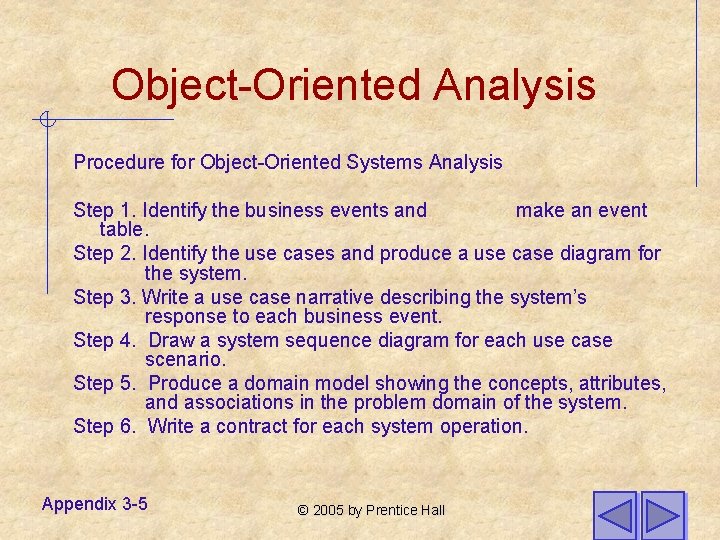 Object-Oriented Analysis

Procedure for Object-Oriented Systems Analysis

Step 1. Identify the business events and make an event table.

Step 2. Identify the use cases and produce a use case diagram for the system.

Step 3. Write a use case narrative describing the system's response to each business event.

Step 4. Draw a system sequence diagram for each use case scenario.

Step 5. Produce a domain model showing the concepts, attributes, and associations in the problem domain of the system.

Step 6. Write a contract for each system operation.

Appendix 3-5

© 2005 by Prentice Hall